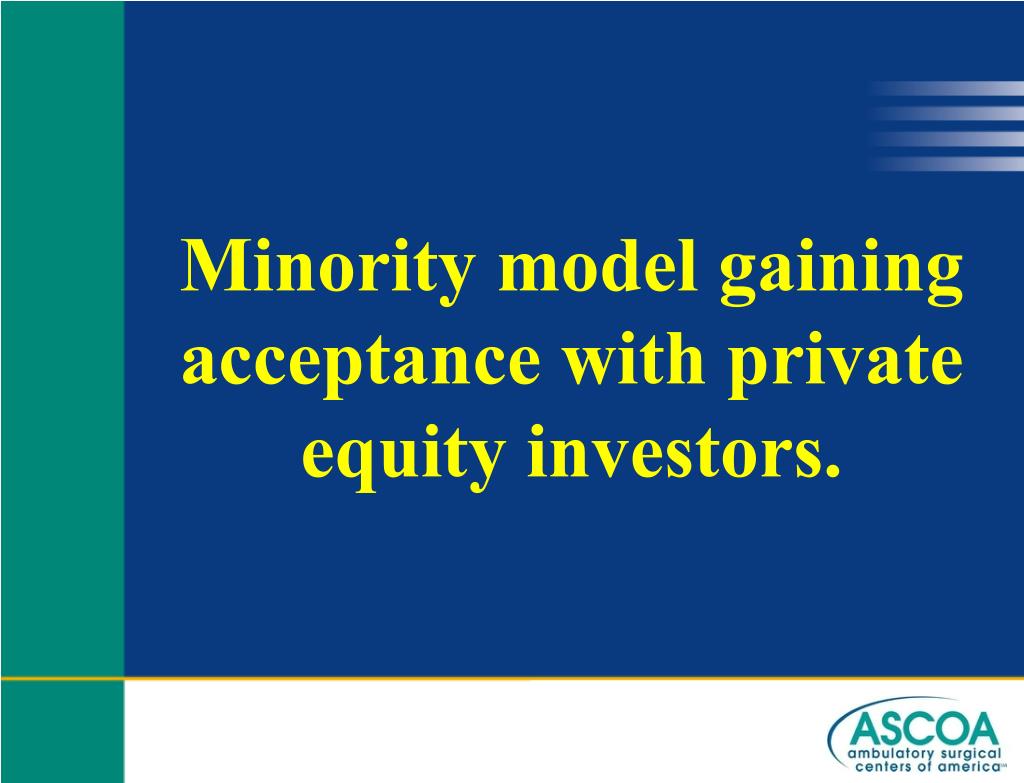 Minority model gaining acceptance with private equity investors.

ASCOA
ambulatory surgical
centers of america℠